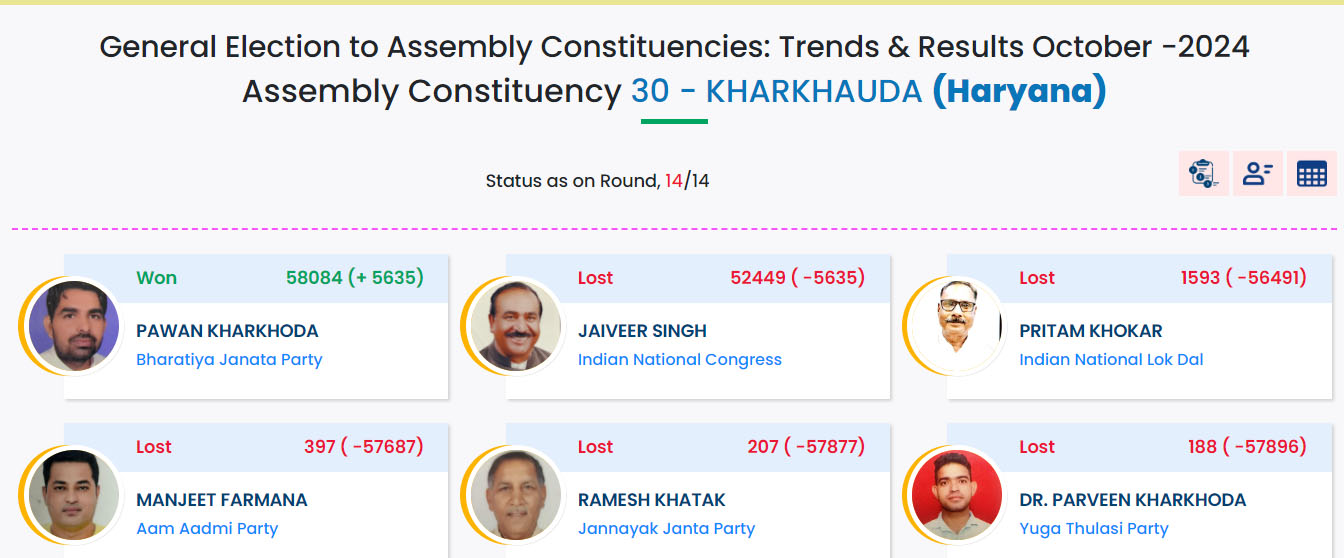 General Election to Assembly Constituencies: Trends & Results October -2024
Assembly Constituency 30 - KHARKHAUDA (Haryana)

Status as on Round, 14/14

Won 58084 (+ 5635)
PAWAN KHARKHODA
Bharatiya Janata Party

Lost 52449 ( -5635)
JAIVEER SINGH
Indian National Congress

Lost 1593 ( -56491)
PRITAM KHOKAR
Indian National Lok Dal

Lost 397 ( -57687)
MANJEET FARMANA
Aam Aadmi Party

Lost 207 ( -57877)
RAMESH KHATAK
Jannayak Janta Party

Lost 188 ( -57896)
DR. PARVEEN KHARKHODA
Yuga Thulasi Party